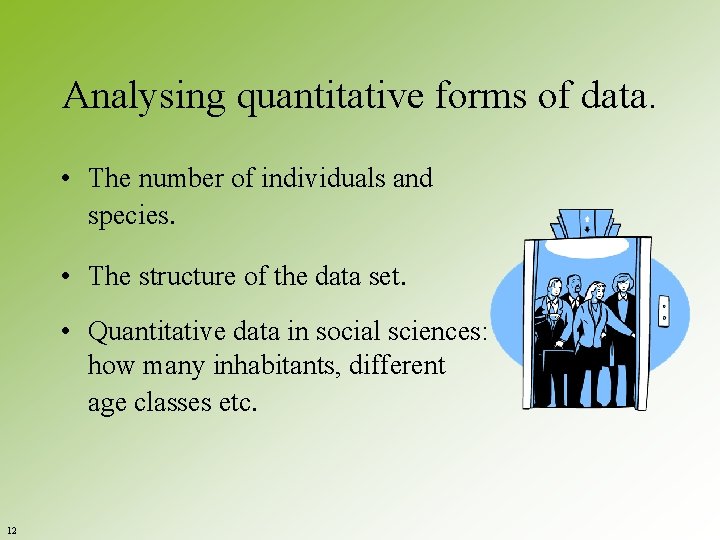 Analysing quantitative forms of data.

• The number of individuals and species.

• The structure of the data set.

• Quantitative data in social sciences: how many inhabitants, different age classes etc.

12